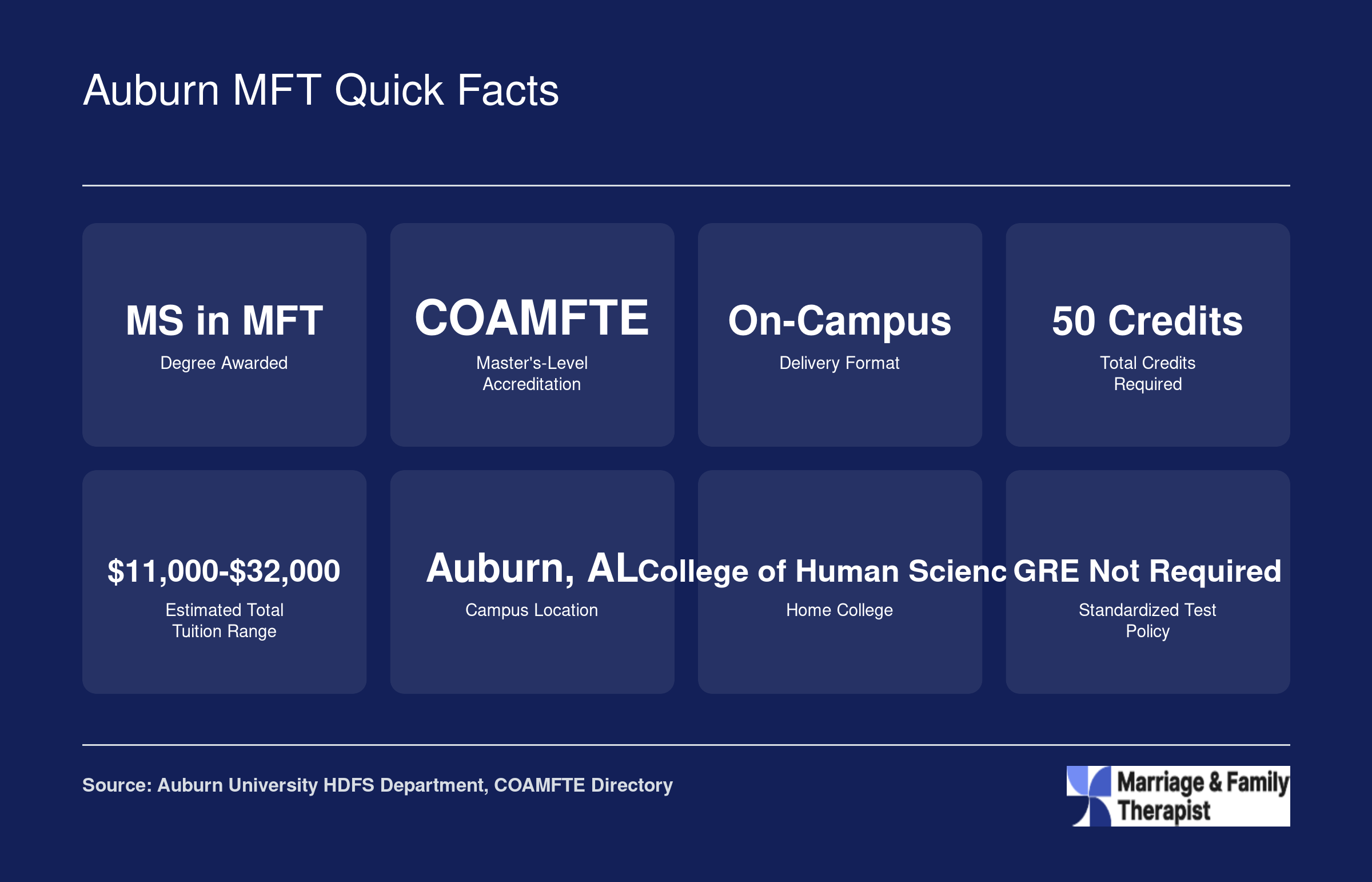 Auburn MFT Quick Facts

MS in MFT
Degree Awarded

COAMFTE
Master's-Level Accreditation

On-Campus
Delivery Format

50 Credits
Total Credits Required

$11,000-$32,000
Estimated Total Tuition Range

Auburn, AL
Campus Location

College of Human Scienc
Home College

GRE Not Required
Standardized Test Policy

Source: Auburn University HDFS Department, COAMFTE Directory

Marriage & Family Therapist